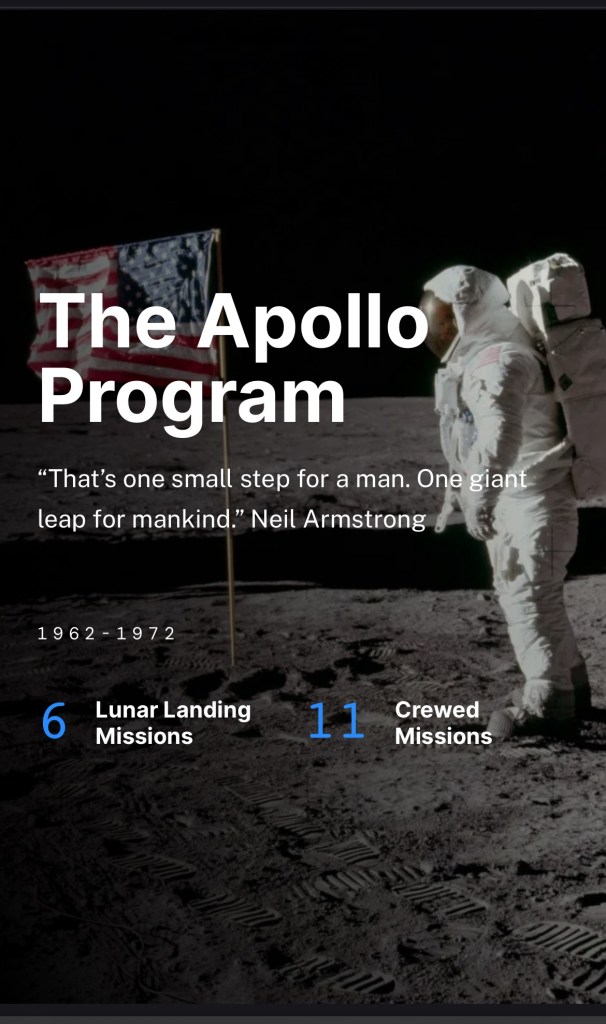 The Apollo Program

“That’s one small step for a man. One giant leap for mankind.” Neil Armstrong

1962-1972

6 Lunar Landing Missions

11 Crewed Missions